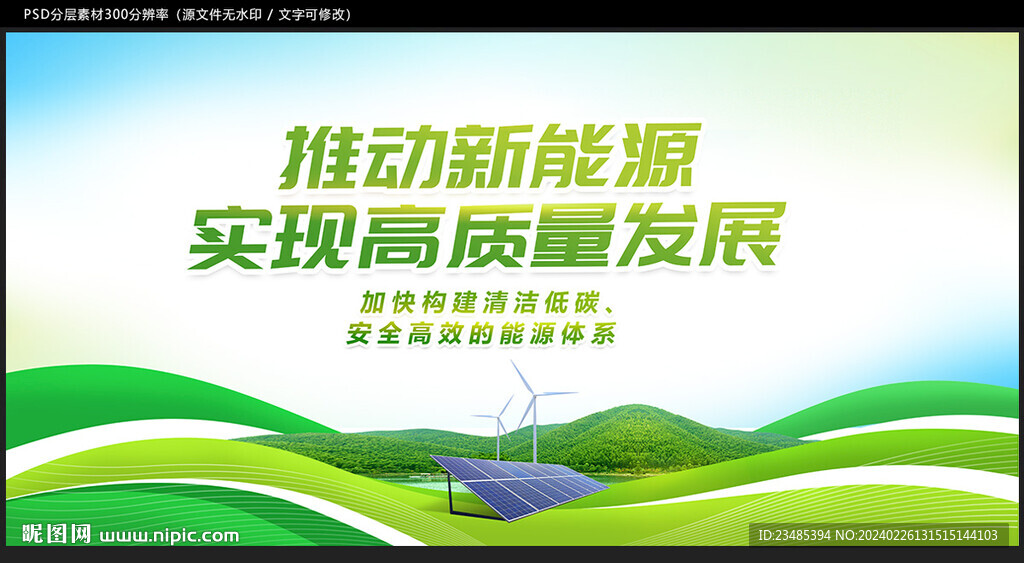 PSD分层素材300分辨率（源文件无水印 / 文字可修改）

推动新能源
实现高质量发展

加快构建清洁低碳、
安全高效的能源体系

昵图网 www.nipic.com

ID:23485394 NO:20240226131515144103